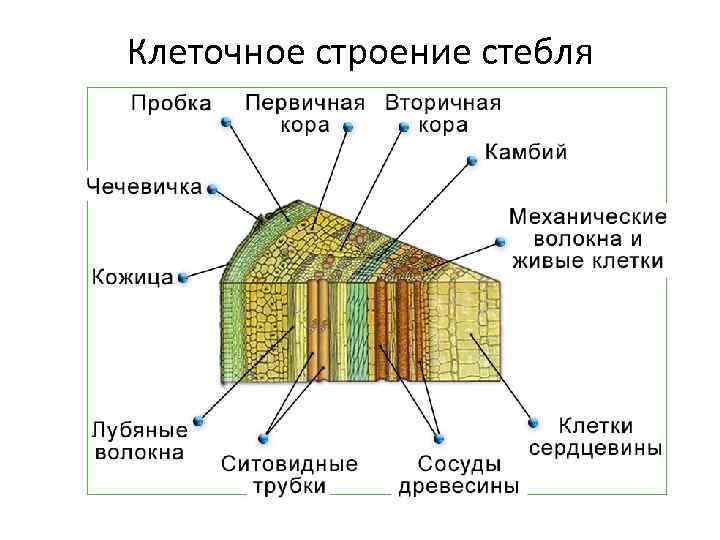 Клеточное строение стебля

Пробка

Первичная кора

Вторичная кора

Камбий

Чечевичка

Механические волокна и живые клетки

Кожица

Лубяные волокна

Ситовидные трубки

Сосуды древесины

Клетки сердцевины